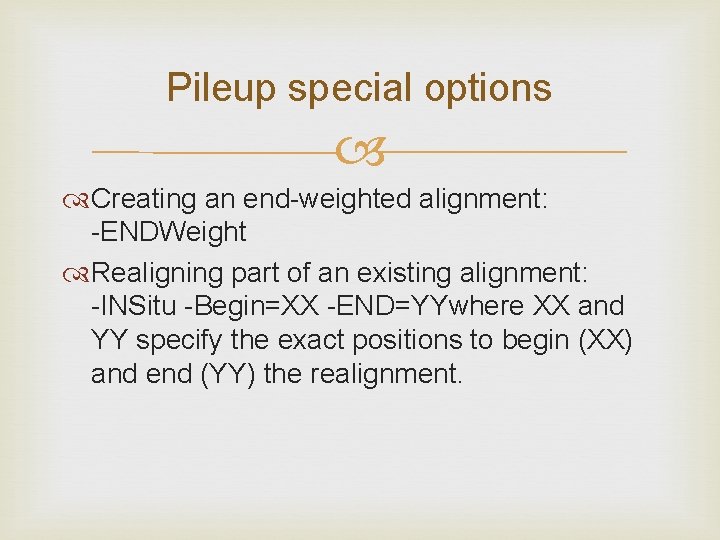 Pileup special options

Creating an end-weighted alignment: -ENDWeight

Realigning part of an existing alignment: -INSitu -Begin=XX -END=YYwhere XX and YY specify the exact positions to begin (XX) and end (YY) the realignment.